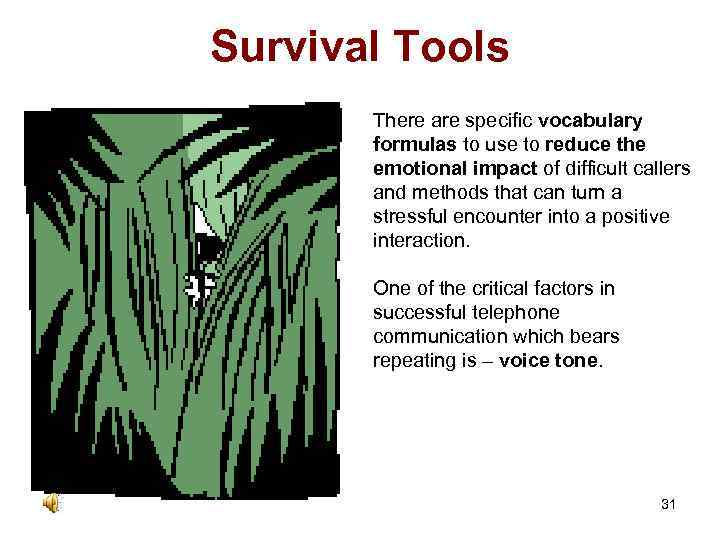 Survival Tools

There are specific vocabulary formulas to use to reduce the emotional impact of difficult callers and methods that can turn a stressful encounter into a positive interaction.

One of the critical factors in successful telephone communication which bears repeating is – voice tone.

31